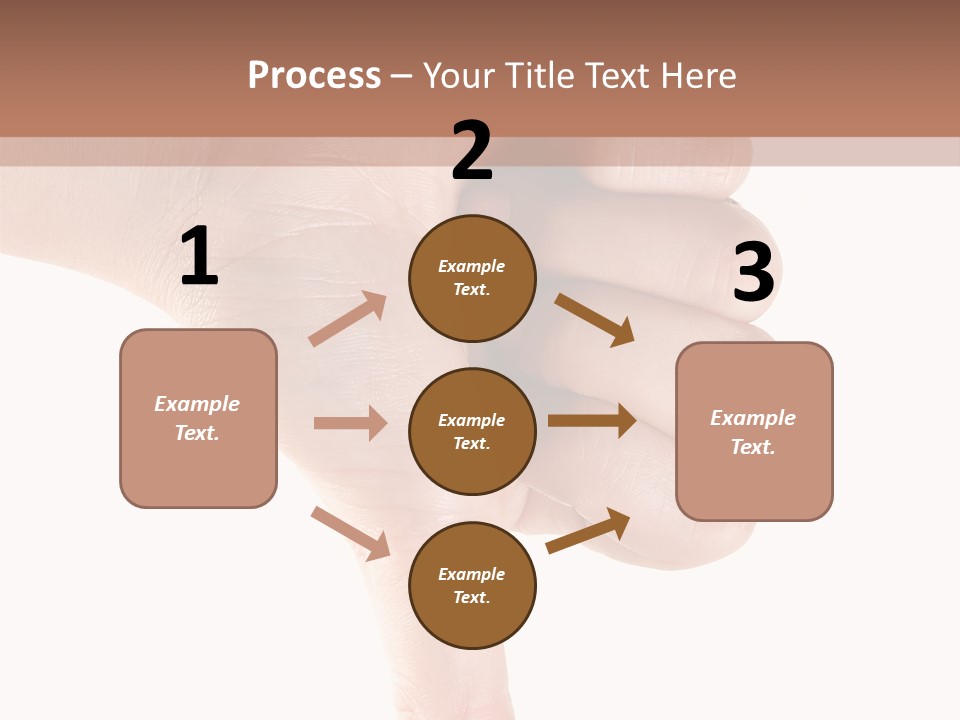 Process – Your Title Text Here

1

Example Text.

2

Example Text.

Example Text.

Example Text.

3

Example Text.